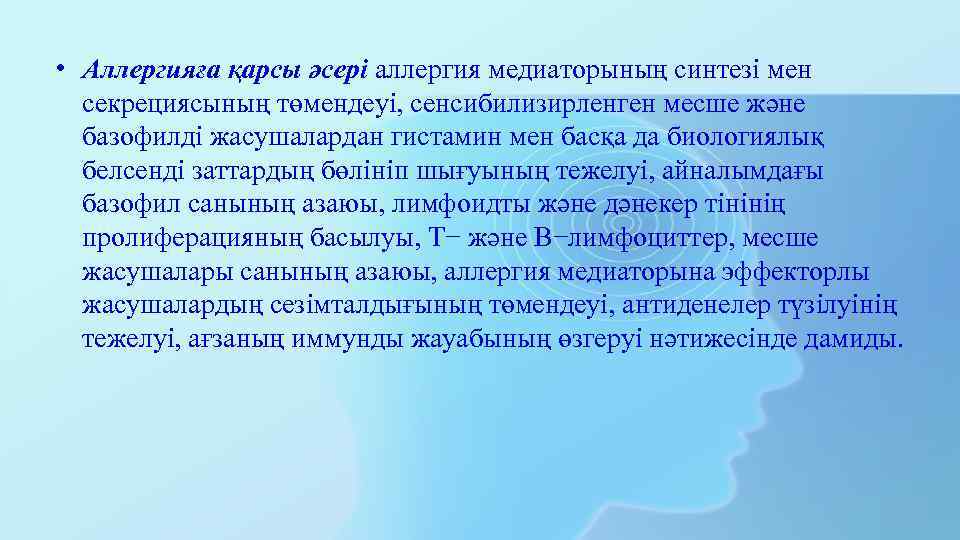 • Аллергияға қарсы әсері аллергия медиаторының синтезі мен секрециясының төмендеуі, сенсибилизирленген месше және базофилді жасушалардан гистамин мен басқа да биологиялық белсенді заттардың бөлініп шығуының тежелуі, айналымдағы базофил санының азаюы, лимфоидты және дәнекер тінінің пролиферацияның басылуы, Т− және В−лимфоциттер, месше жасушалары санының азаюы, аллергия медиаторына эффекторлы жасушалардың сезімталдығының төмендеуі, антиденелер түзілуінің тежелуі, ағзаның иммунды жауабының өзгеруі нәтижесінде дамиды.